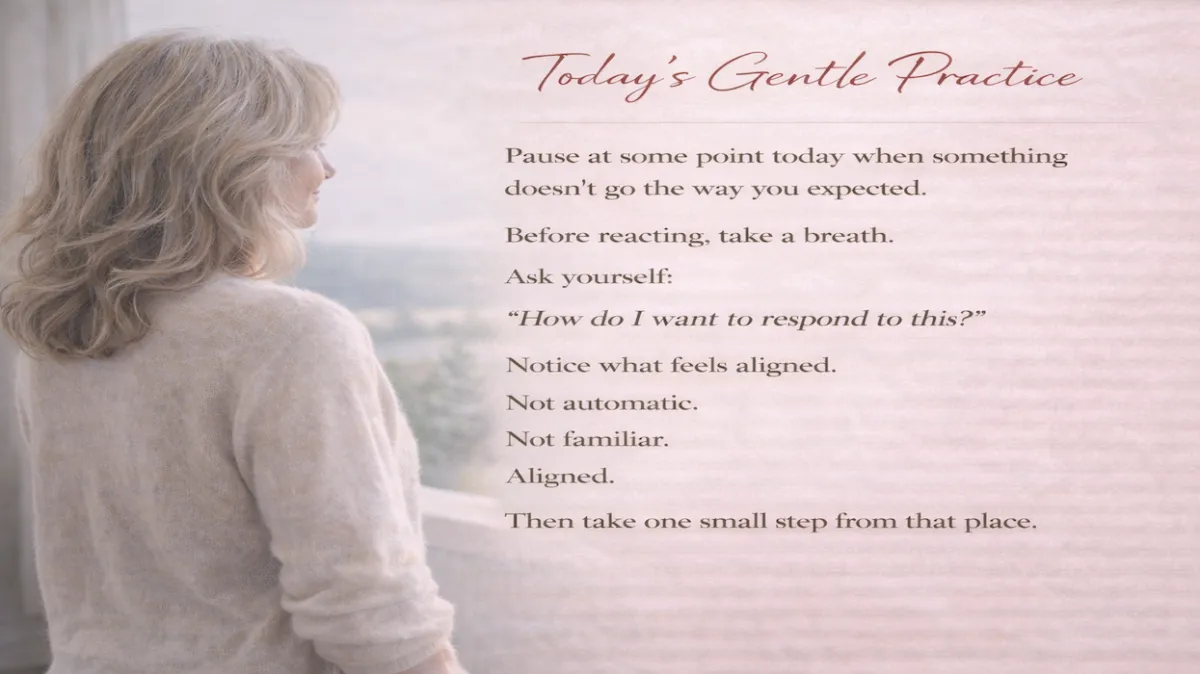 Today's Gentle Practice

Pause at some point today when something doesn't go the way you expected.

Before reacting, take a breath.

Ask yourself:

"How do I want to respond to this?"

Notice what feels aligned.

Not automatic.

Not familiar.

Aligned.

Then take one small step from that place.